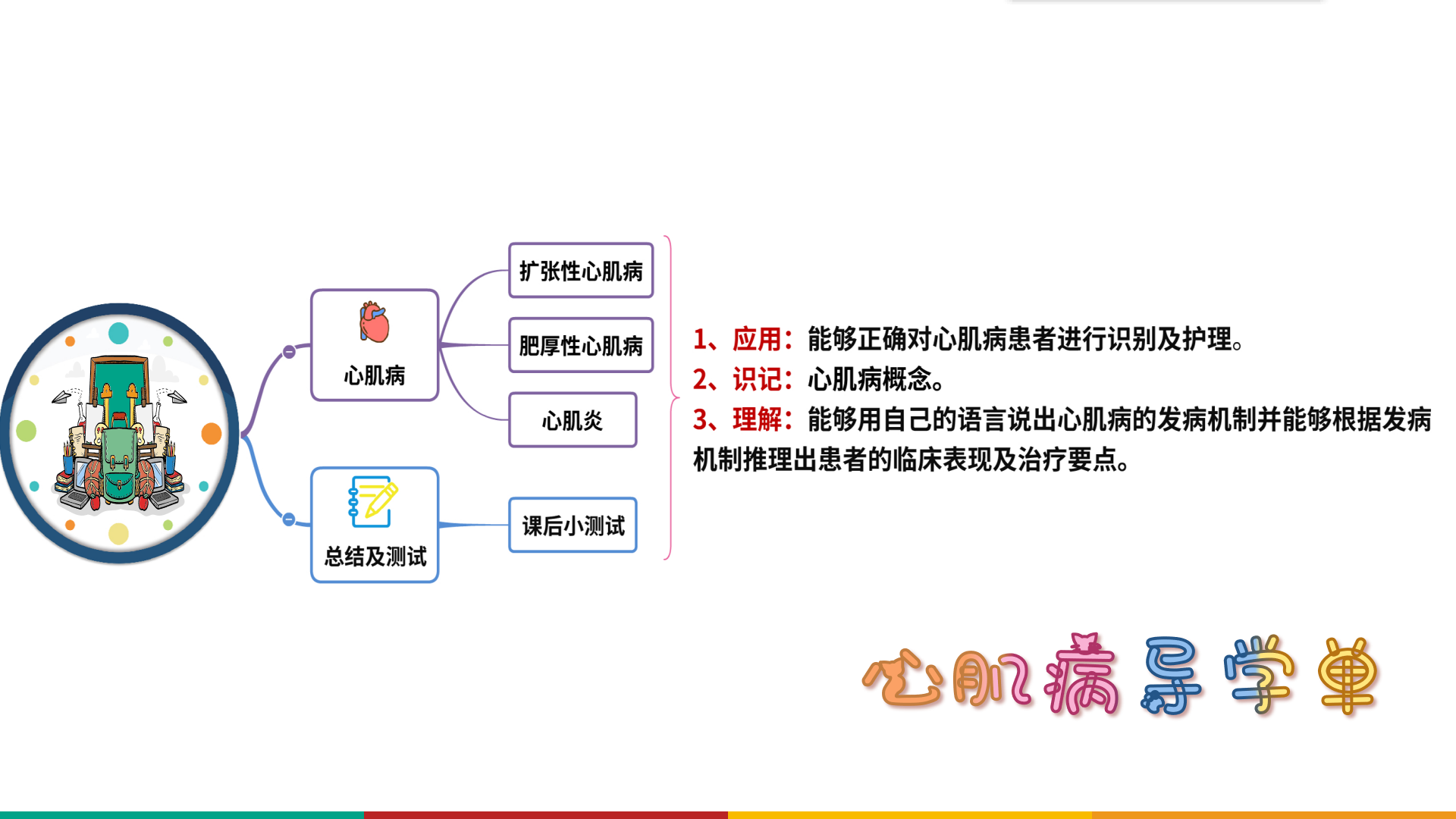 心肌病

扩张性心肌病

肥厚性心肌病

心肌炎

总结及测试

课后小测试

1、应用：能够正确对心肌病患者进行识别及护理。
2、识记：心肌病概念。
3、理解：能够用自己的语言说出心肌病的发病机制并能够根据发病机制推理出患者的临床表现及治疗要点。

心肌病导学单